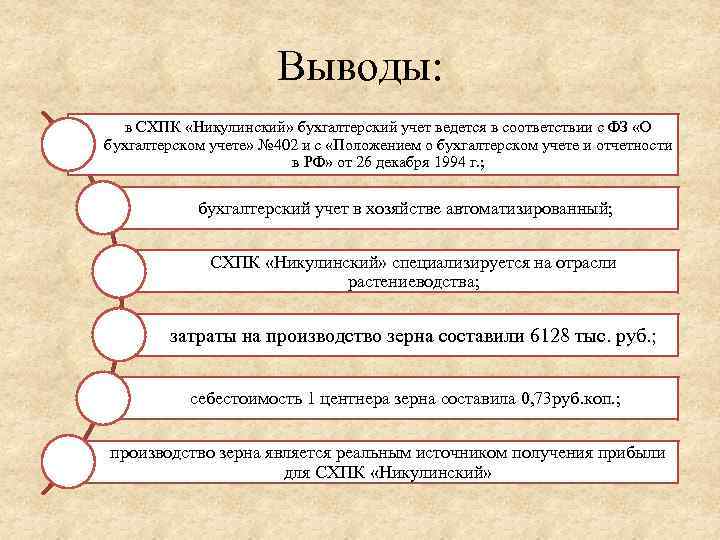 Выводы:

в СХПК «Никулинский» бухгалтерский учет ведется в соответствии с ФЗ «О бухгалтерском учете» №402 и с «Положением о бухгалтерском учете и отчетности в РФ» от 26 декабря 1994 г.;

бухгалтерский учет в хозяйстве автоматизированный;

СХПК «Никулинский» специализируется на отрасли растениеводства;

затраты на производство зерна составили 6128 тыс. руб.;

себестоимость 1 центнера зерна составила 0,73руб.коп.;

производство зерна является реальным источником получения прибыли для СХПК «Никулинский»